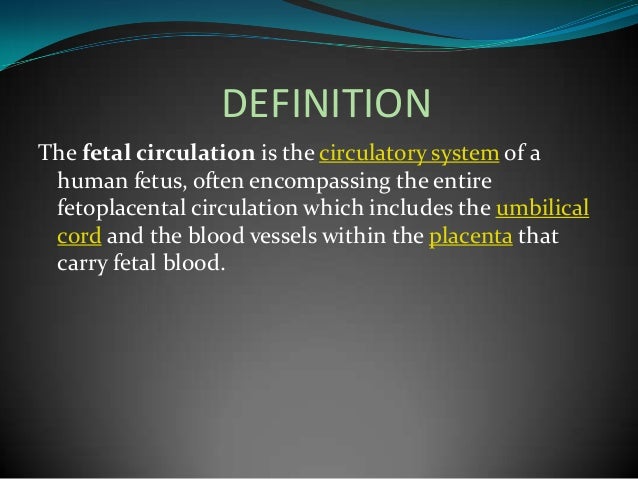 DEFINITION

The fetal circulation is the circulatory system of a human fetus, often encompassing the entire fetoplacental circulation which includes the umbilical cord and the blood vessels within the placenta that carry fetal blood.